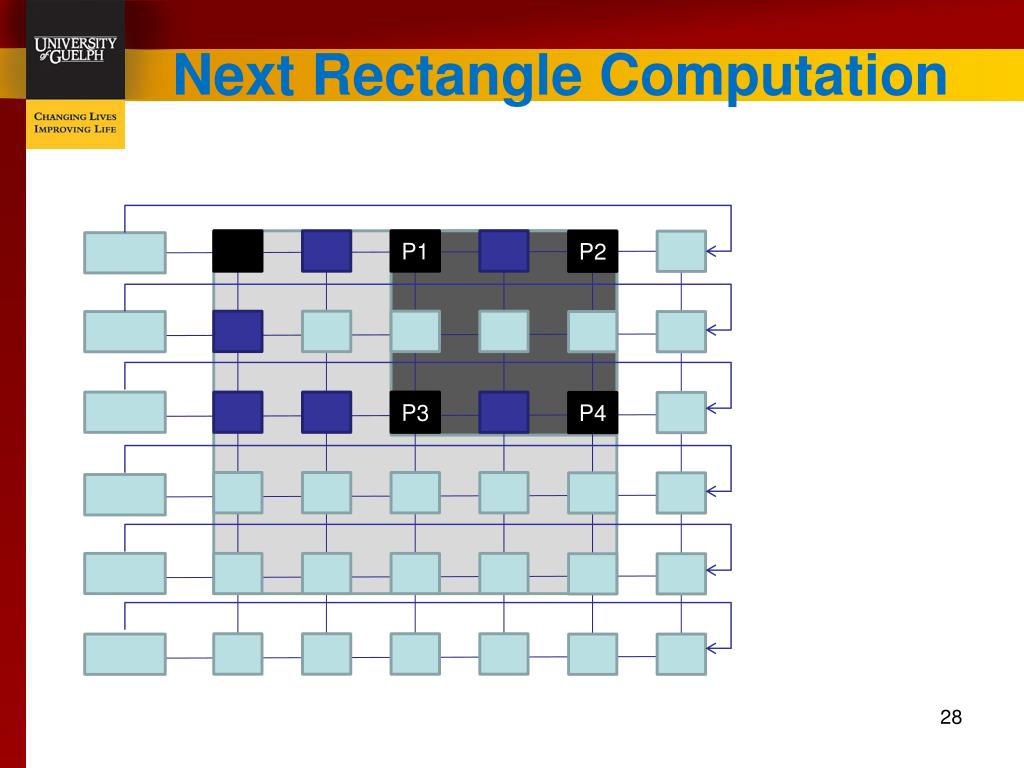 UNIVERSITY of GUELPH

CHANGING LIVES
IMPROVING LIFE

Next Rectangle Computation

P1

P2

P3

P4

28